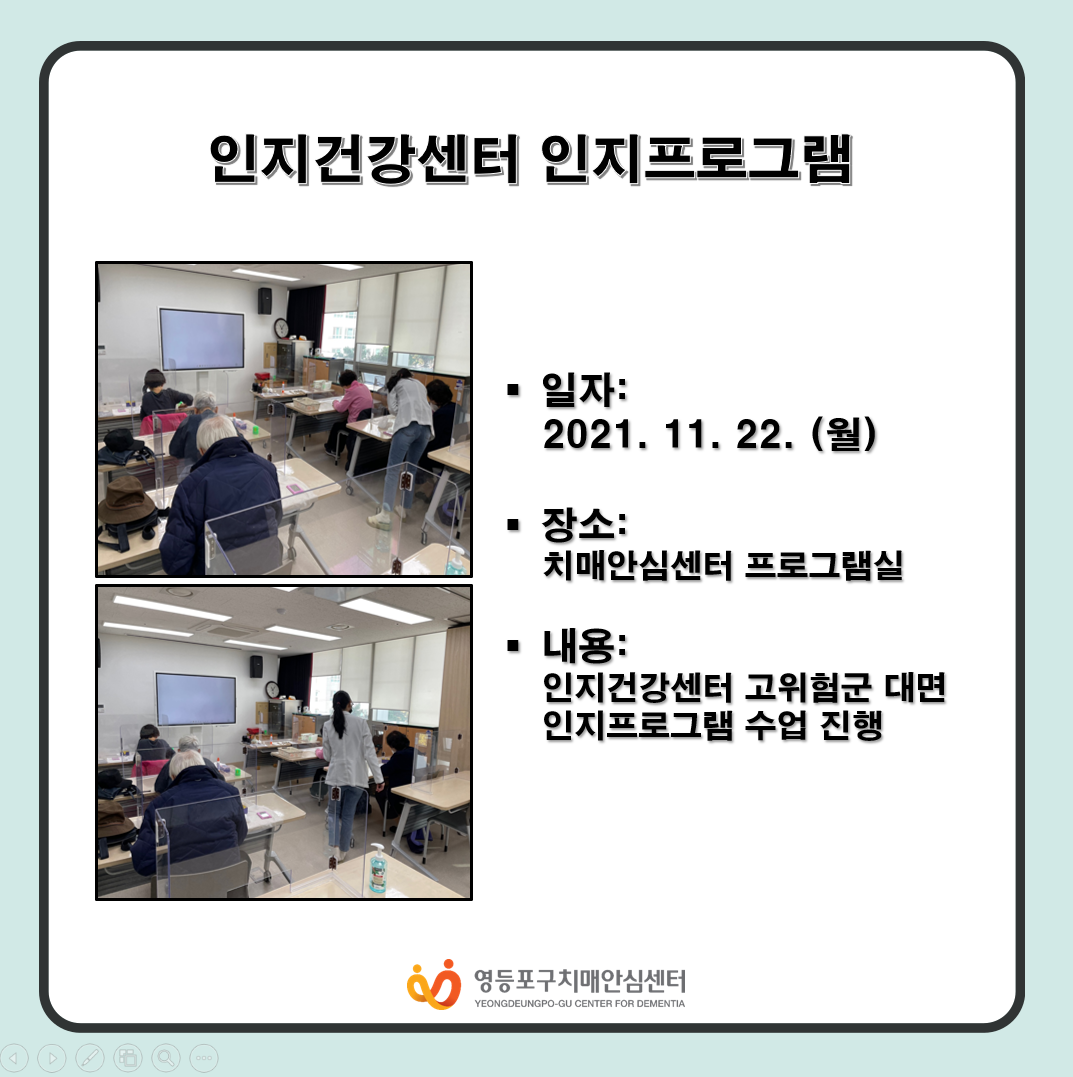 인지건강센터 인지프로그램

▪ 일자:
2021. 11. 22. (월)

▪ 장소:
치매안심센터 프로그램실

▪ 내용:
인지건강센터 고위험군 대면 인지프로그램 수업 진행

영등포구치매안심센터
YEONGDEUNGPO-GU CENTER FOR DEMENTIA